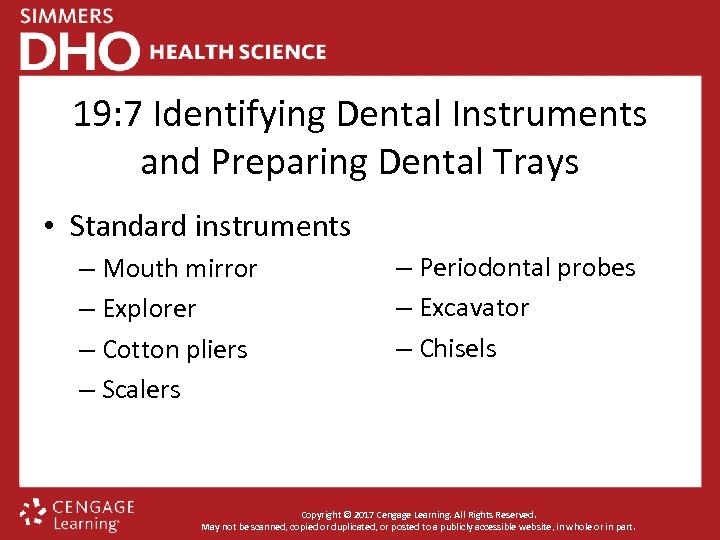 SIMMERS
DHO HEALTH SCIENCE

19:7 Identifying Dental Instruments and Preparing Dental Trays

• Standard instruments
– Mouth mirror
– Explorer
– Cotton pliers
– Scalers
– Periodontal probes
– Excavator
– Chisels

CENGAGE Learning

Copyright © 2017 Cengage Learning. All Rights Reserved.
May not be scanned, copied or duplicated, or posted to a publicly accessible website, in whole or in part.